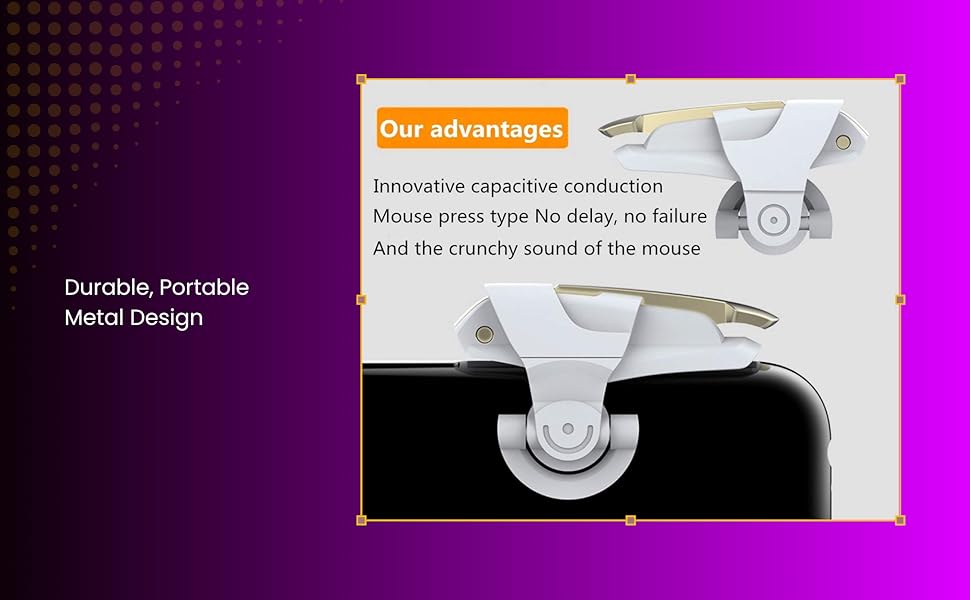 Durable, Portable
Metal Design

Our advantages

Innovative capacitive conduction
Mouse press type No delay, no failure
And the crunchy sound of the mouse